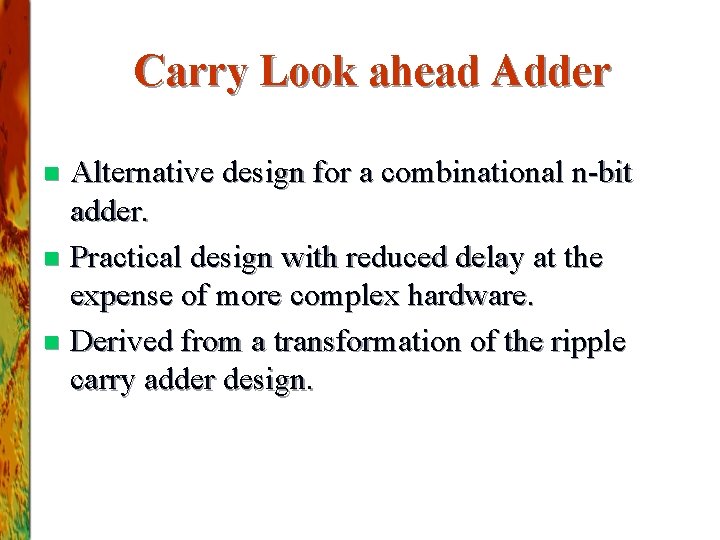 Carry Look ahead Adder

- Alternative design for a combinational n-bit adder.
- Practical design with reduced delay at the expense of more complex hardware.
- Derived from a transformation of the ripple carry adder design.